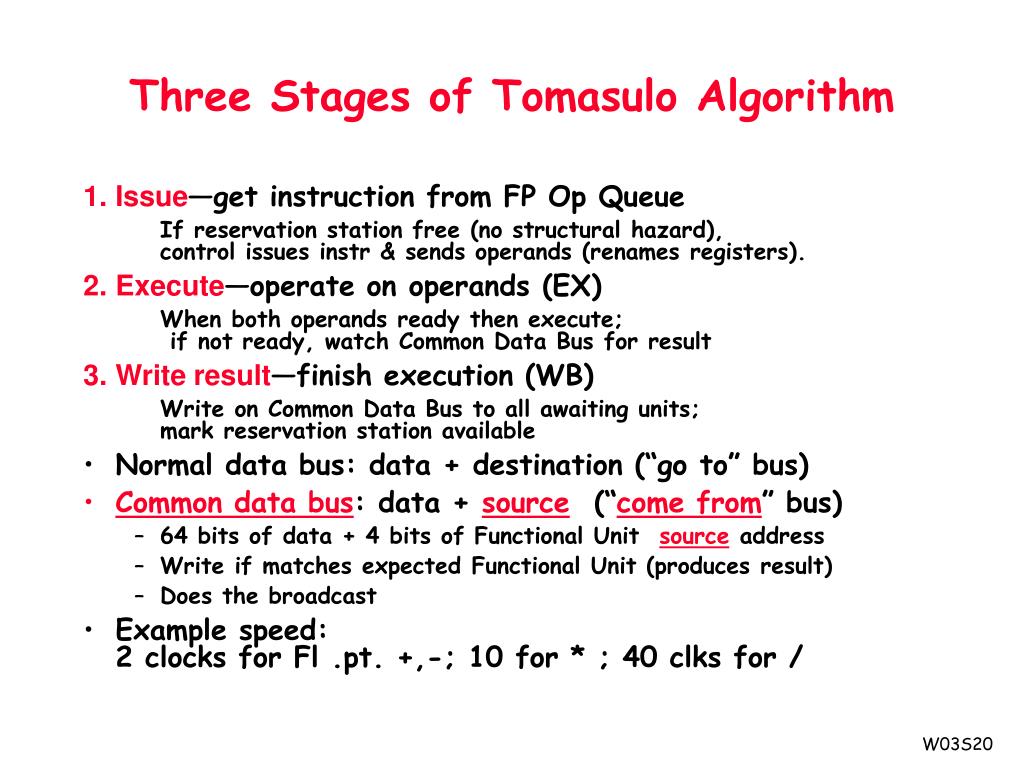 Three Stages of Tomasulo Algorithm

1. Issue—get instruction from FP Op Queue

If reservation station free (no structural hazard), control issues instr & sends operands (renames registers).

2. Execute—operate on operands (EX)

When both operands ready then execute; if not ready, watch Common Data Bus for result

3. Write result—finish execution (WB)

Write on Common Data Bus to all awaiting units; mark reservation station available

• Normal data bus: data + destination (“go to” bus)
• Common data bus: data + source (“come from” bus)
– 64 bits of data + 4 bits of Functional Unit source address
– Write if matches expected Functional Unit (produces result)
– Does the broadcast
• Example speed: 2 clocks for Fl .pt. +,-; 10 for * ; 40 clks for /

W03S20